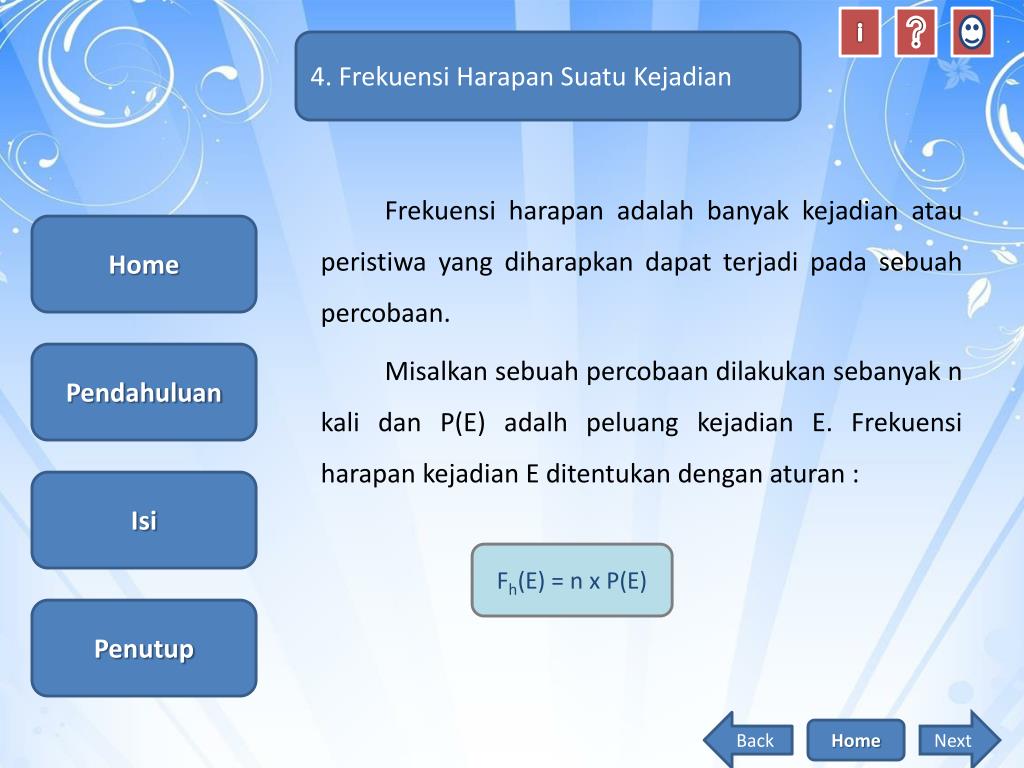 i ?

4. Frekuensi Harapan Suatu Kejadian

Home

Pendahuluan

Isi

Penutup

Frekuensi harapan adalah banyak kejadian atau peristiwa yang diharapkan dapat terjadi pada sebuah percobaan.

Misalkan sebuah percobaan dilakukan sebanyak n kali dan P(E) adalh peluang kejadian E. Frekuensi harapan kejadian E ditentukan dengan aturan :

$F_h(E) = n \times P(E)$

Back

Home

Next